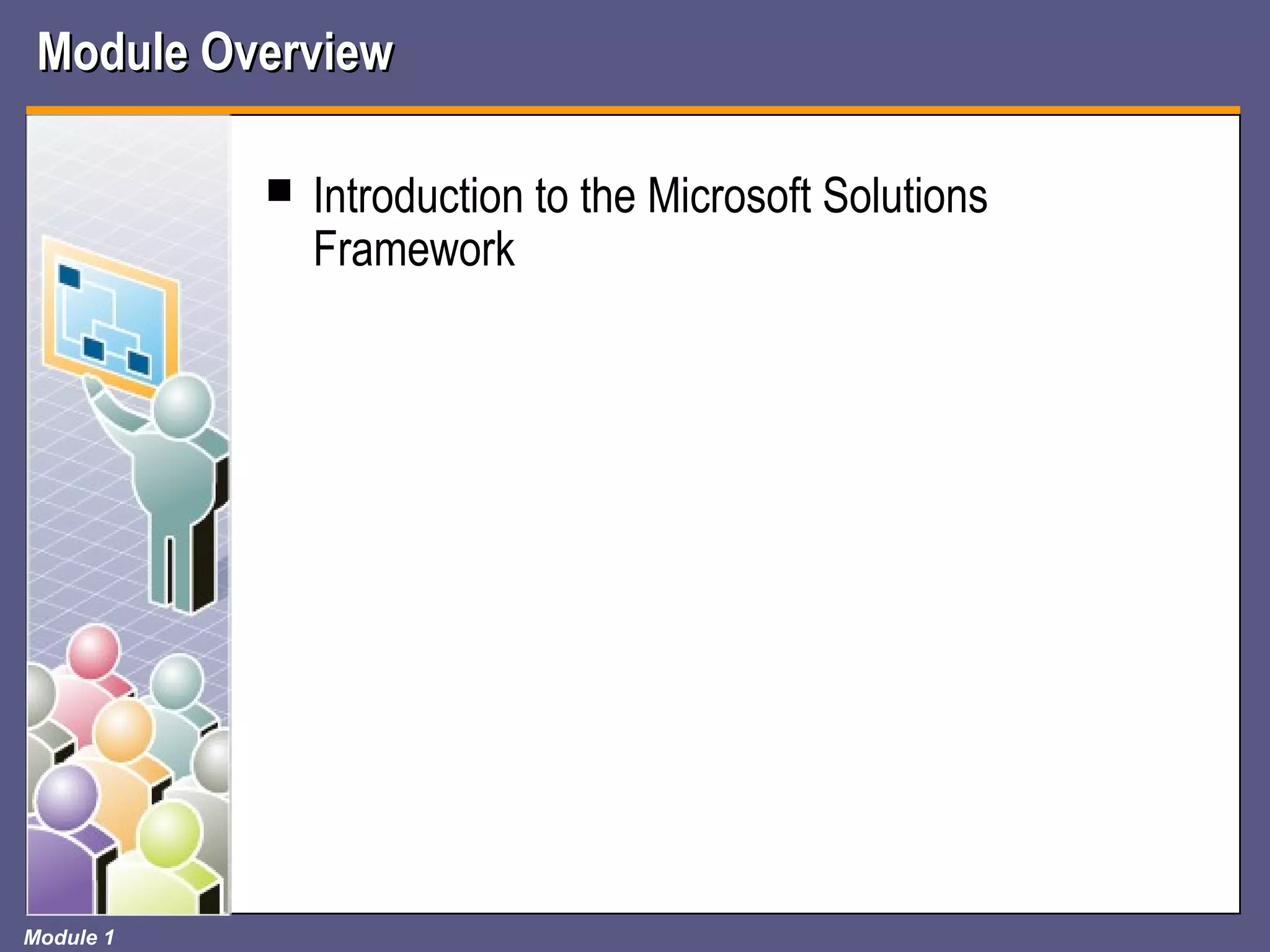 Module Overview

■ Introduction to the Microsoft Solutions Framework

Module 1